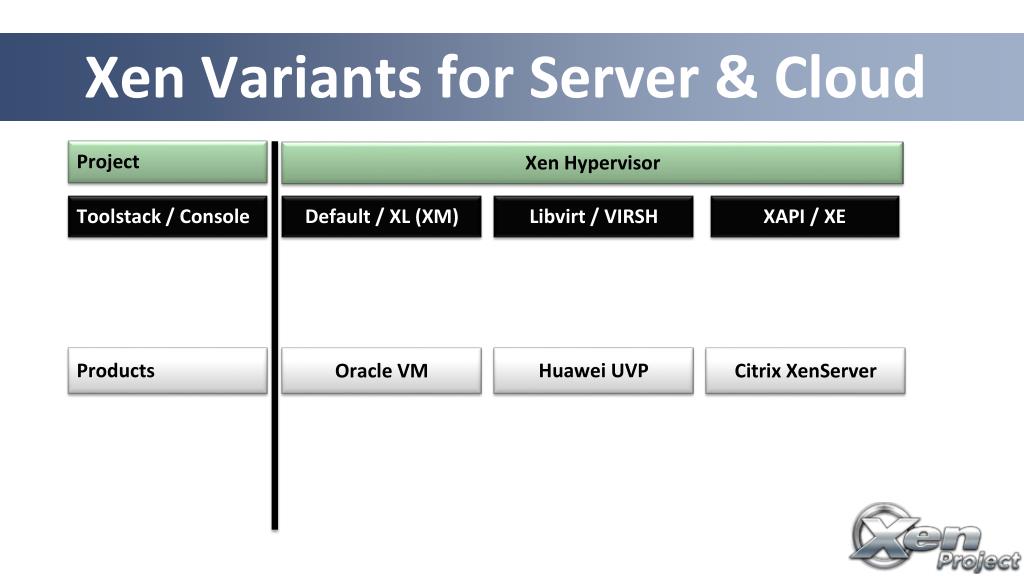 Xen Variants for Server & Cloud

Project

Xen Hypervisor

Toolstack / Console

Default / XL (XM)

Libvirt / VIRSH

XAPI / XE

Products

Oracle VM

Huawei UVP

Citrix XenServer

Xen Project